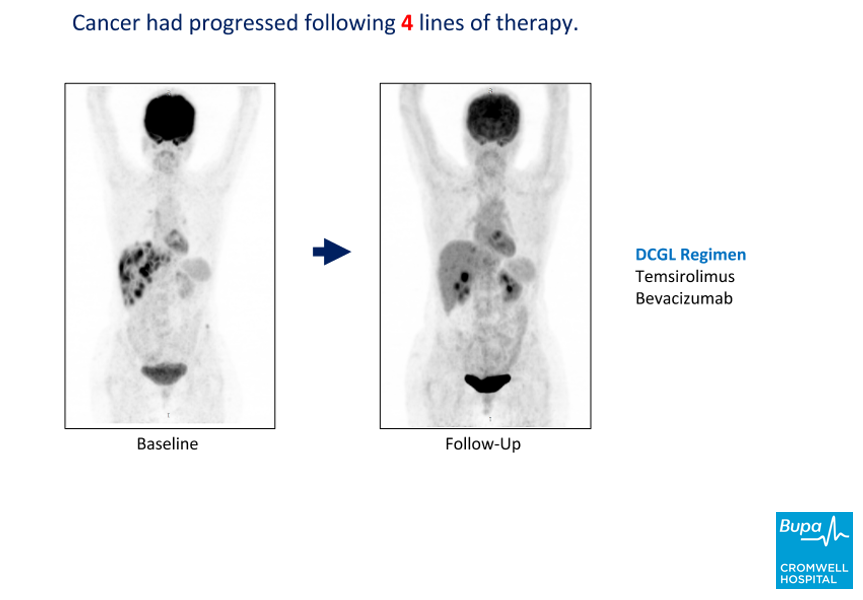 Cancer had progressed following 4 lines of therapy.

Baseline

Follow-Up

DCGL Regimen
Temsirolimus
Bevacizumab

Bupa
CROMWELL HOSPITAL